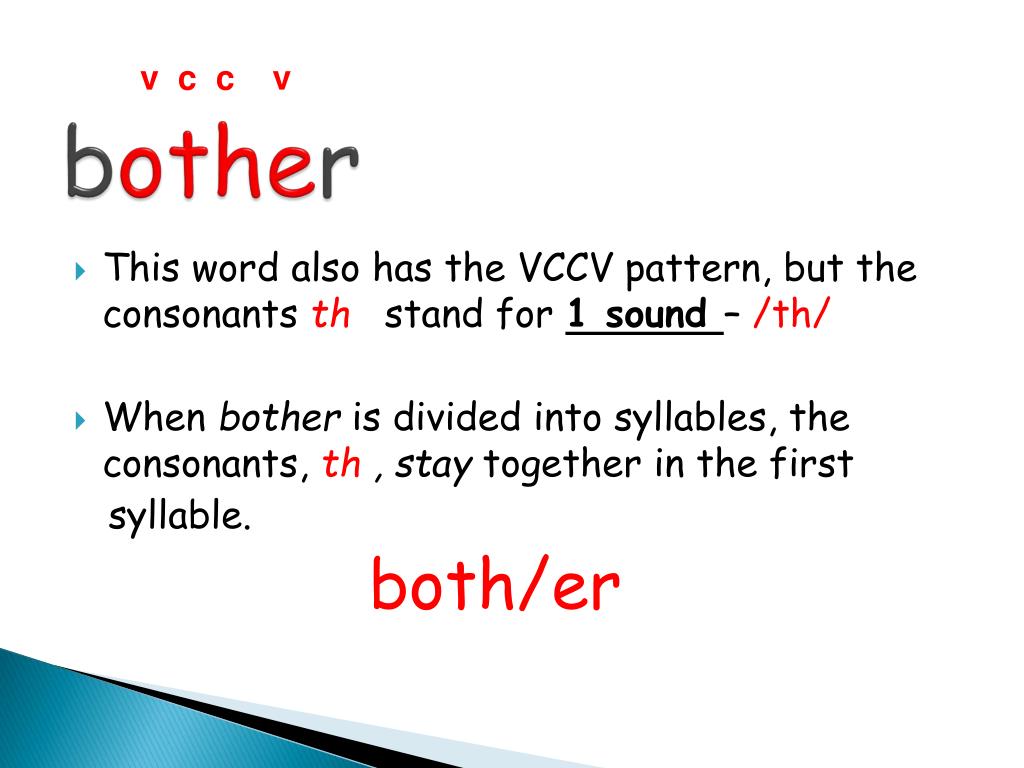 v c c v

bother

This word also has the VCCV pattern, but the consonants th stand for 1 sound – /th/

When bother is divided into syllables, the consonants, th , stay together in the first syllable.

both/er